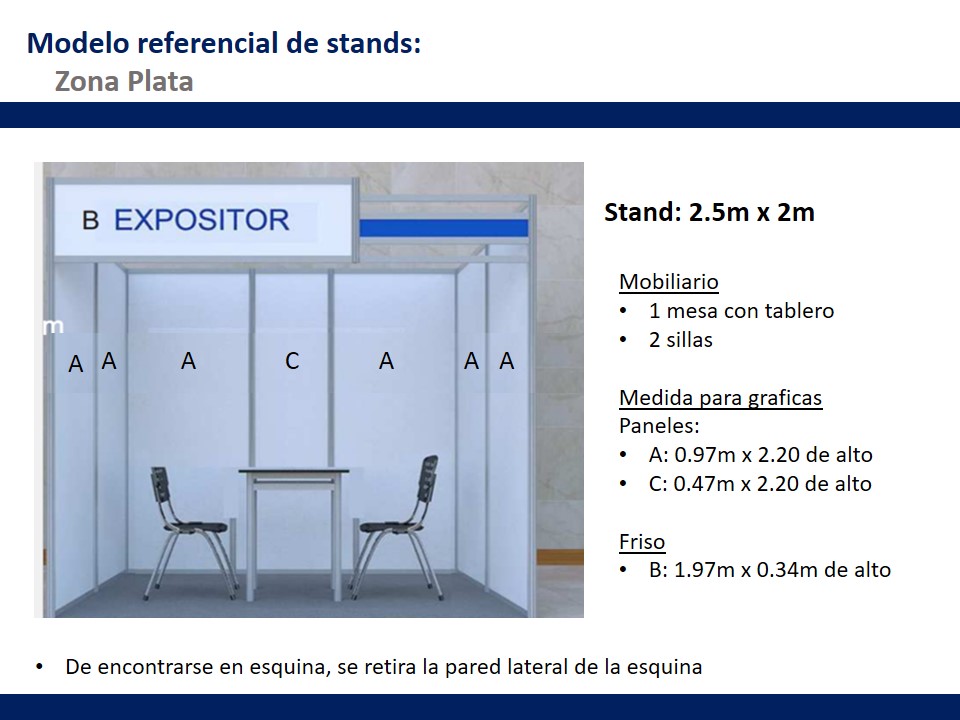 Modelo referencial de stands:
Zona Plata

B EXPOSITOR

m

A A A C A A A

Stand: 2.5m x 2m

Mobiliario
• 1 mesa con tablero
• 2 sillas

Medida para graficas
Paneles:
• A: 0.97m x 2.20 de alto
• C: 0.47m x 2.20 de alto

Friso
• B: 1.97m x 0.34m de alto

• De encontrarse en esquina, se retira la pared lateral de la esquina